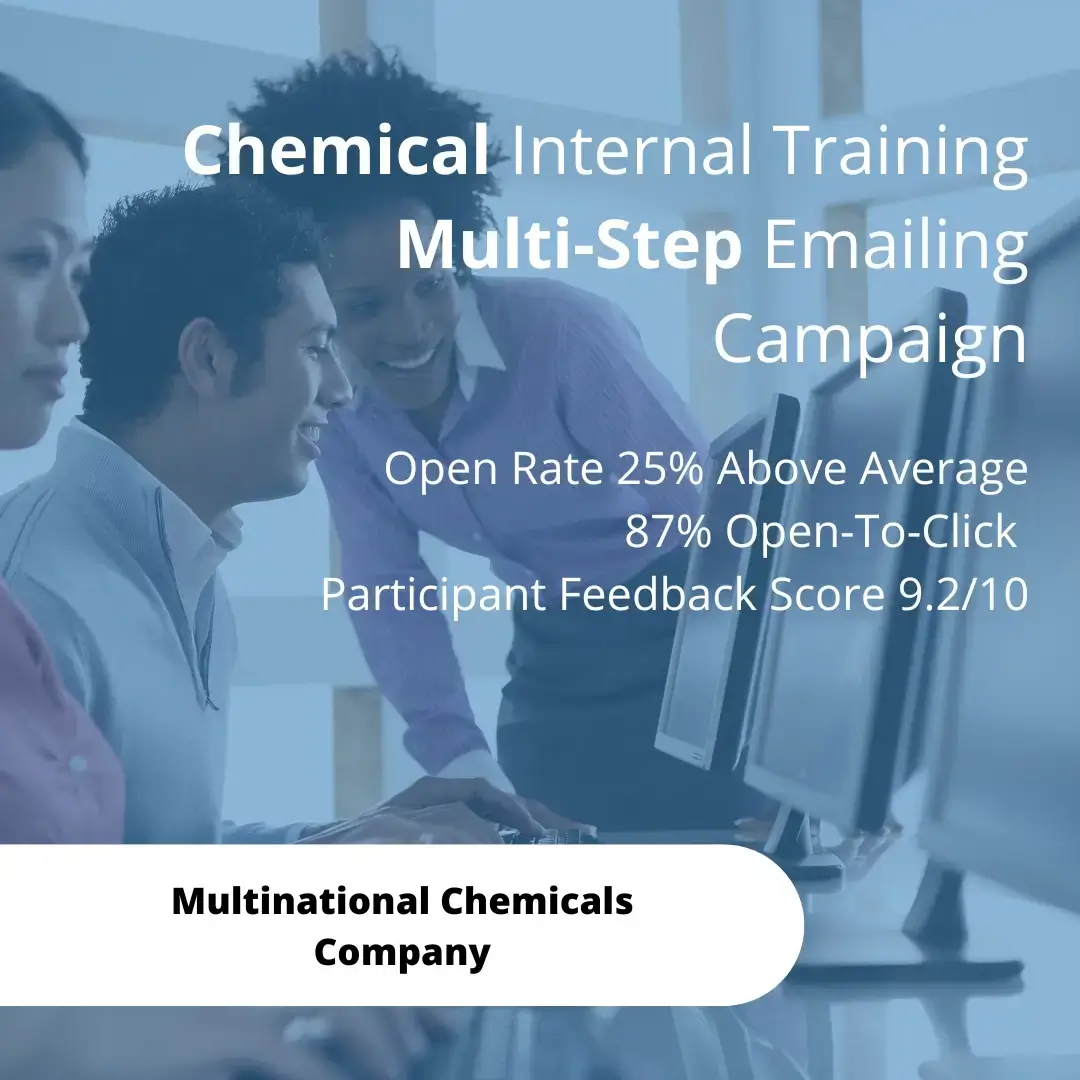 Chemical Internal Training
Multi-Step Emailing Campaign

Open Rate 25% Above Average
87% Open-To-Click
Participant Feedback Score 9.2/10

Multinational Chemicals Company